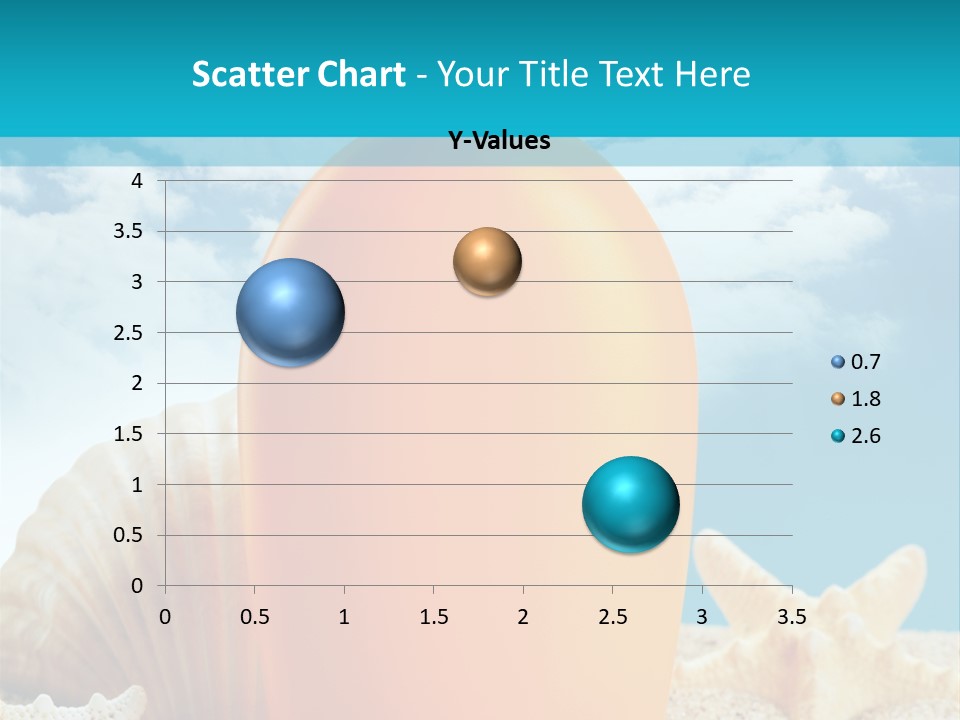 Scatter Chart - Your Title Text Here

Y-Values

4
3.5
3
2.5
2
1.5
1
0.5
0

0 0.5 1 1.5 2 2.5 3 3.5

0.7
1.8
2.6